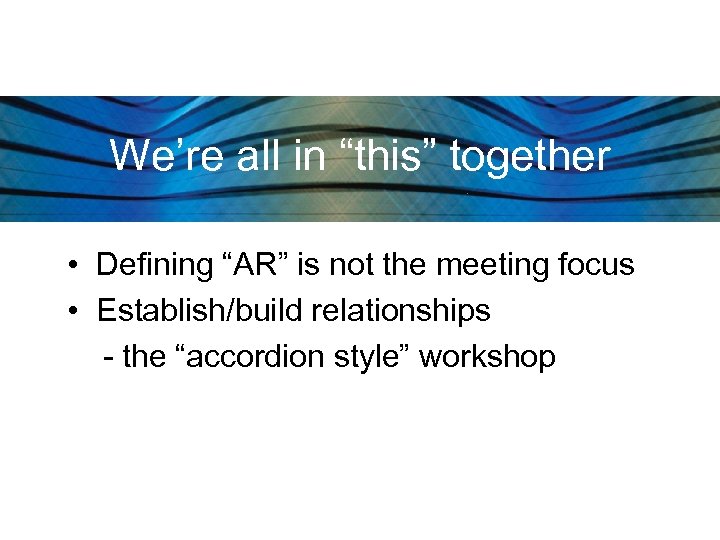 We’re all in “this” together

• Defining “AR” is not the meeting focus
• Establish/build relationships
- the “accordion style” workshop